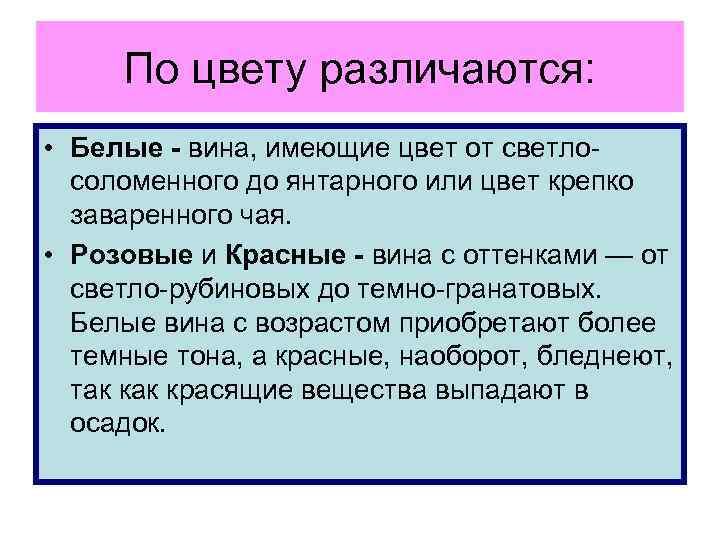 По цвету различаются:

• Белые - вина, имеющие цвет от светло-соломенного до янтарного или цвет крепко заваренного чая.

• Розовые и Красные - вина с оттенками — от светло-рубиновых до темно-гранатовых. Белые вина с возрастом приобретают более темные тона, а красные, наоборот, бледнеют, так как красящие вещества выпадают в осадок.